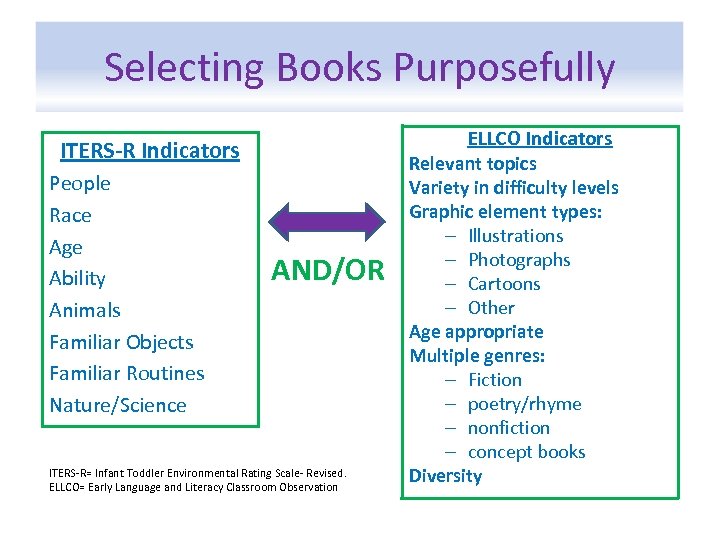 Selecting Books Purposefully

ITERS-R Indicators
People
Race
Age
Ability
Animals
Familiar Objects
Familiar Routines
Nature/Science

AND/OR

ELLCO Indicators
Relevant topics
Variety in difficulty levels
Graphic element types:
– Illustrations
– Photographs
– Cartoons
– Other
Age appropriate
Multiple genres:
– Fiction
– poetry/rhyme
– nonfiction
– concept books
Diversity

ITERS-R= Infant Toddler Environmental Rating Scale- Revised.
ELLCO= Early Language and Literacy Classroom Observation